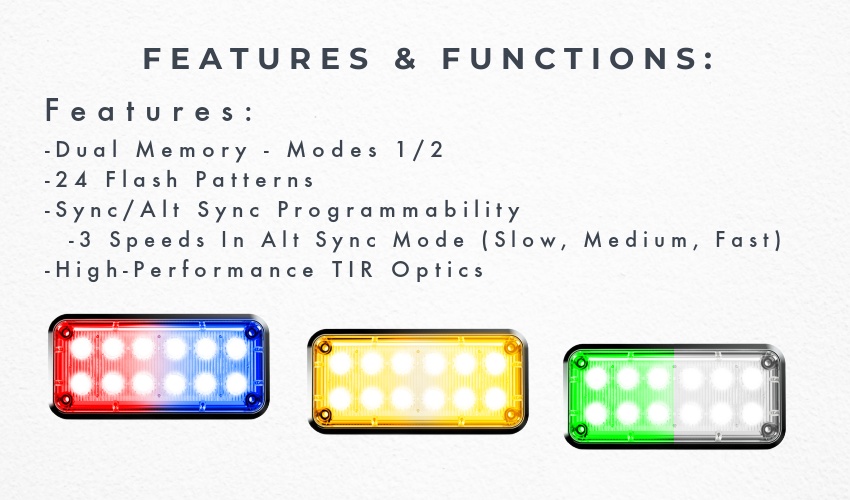 FEATURES & FUNCTIONS:

Features:
-Dual Memory - Modes 1/2
-24 Flash Patterns
-Sync/Alt Sync Programmability
-3 Speeds In Alt Sync Mode (Slow, Medium, Fast)
-High-Performance TIR Optics